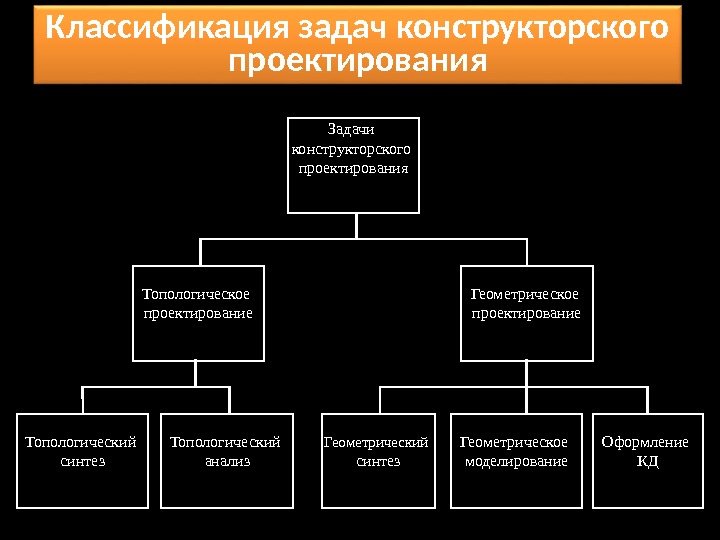 Классификация задач конструкторского проектирования

Задачи конструкторского проектирования

Топологическое проектирование

Геометрическое проектирование

Топологический синтез

Топологический анализ

Геометрический синтез

Геометрическое моделирование

Оформление КД